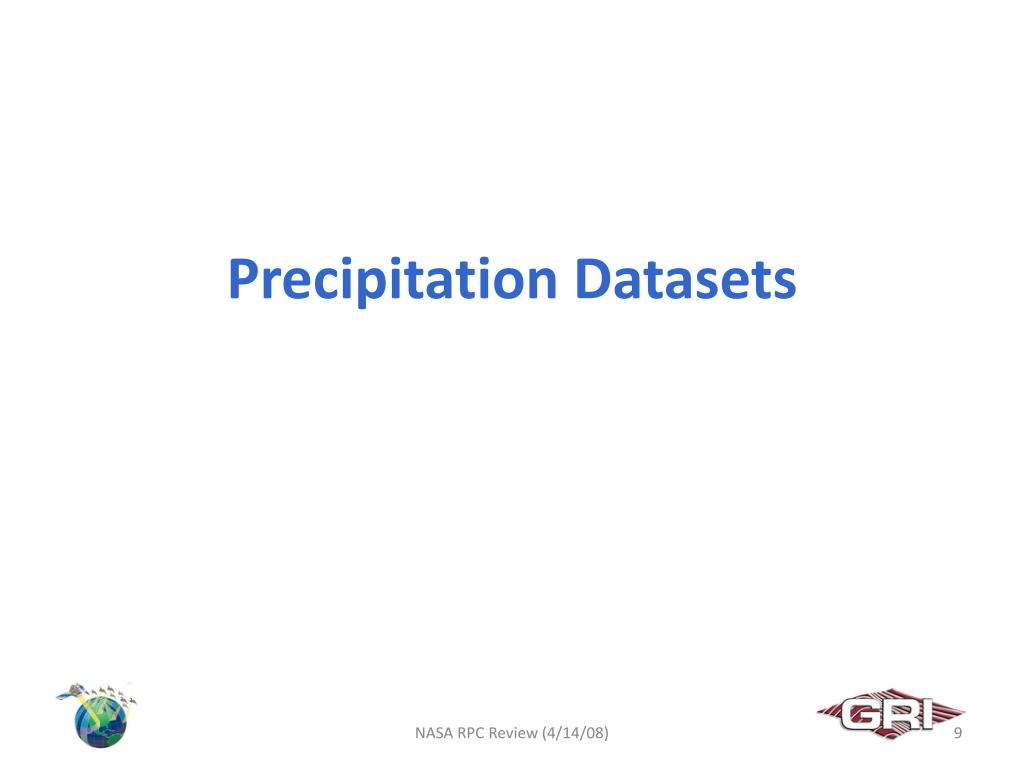 Precipitation Datasets

NASA RPC Review (4/14/08)

GRI

9